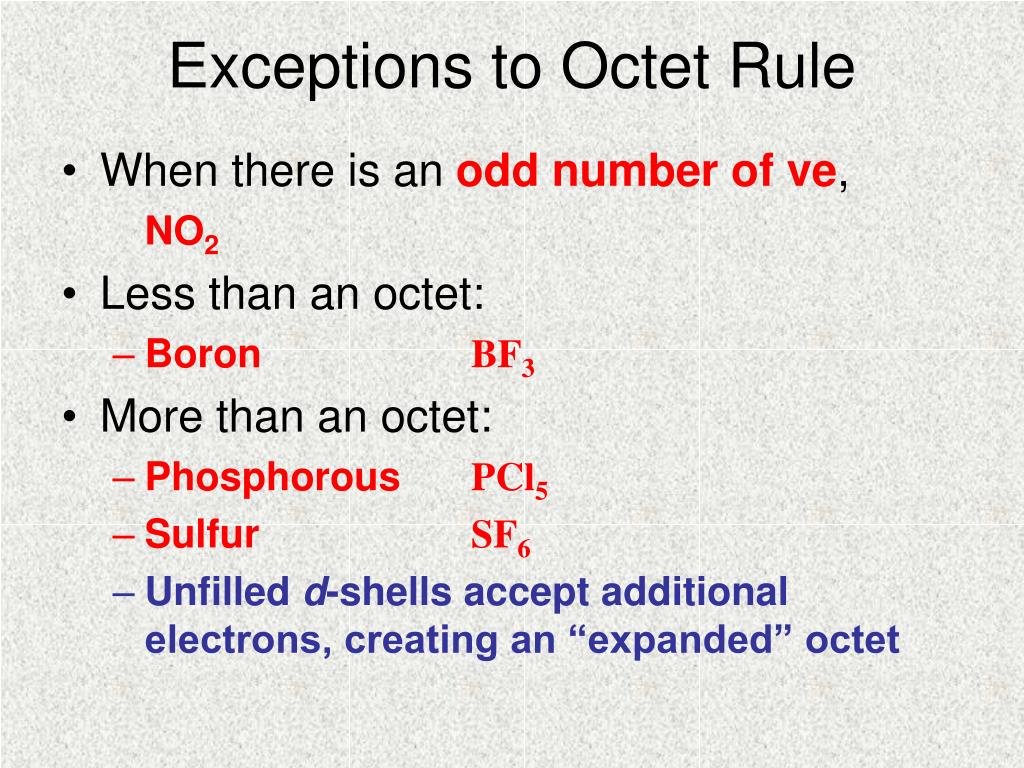 Exceptions to Octet Rule

• When there is an odd number of ve,
$NO_2$

• Less than an octet:
– Boron $BF_3$

• More than an octet:
– Phosphorous $PCl_5$
– Sulfur $SF_6$
– Unfilled d-shells accept additional electrons, creating an “expanded” octet